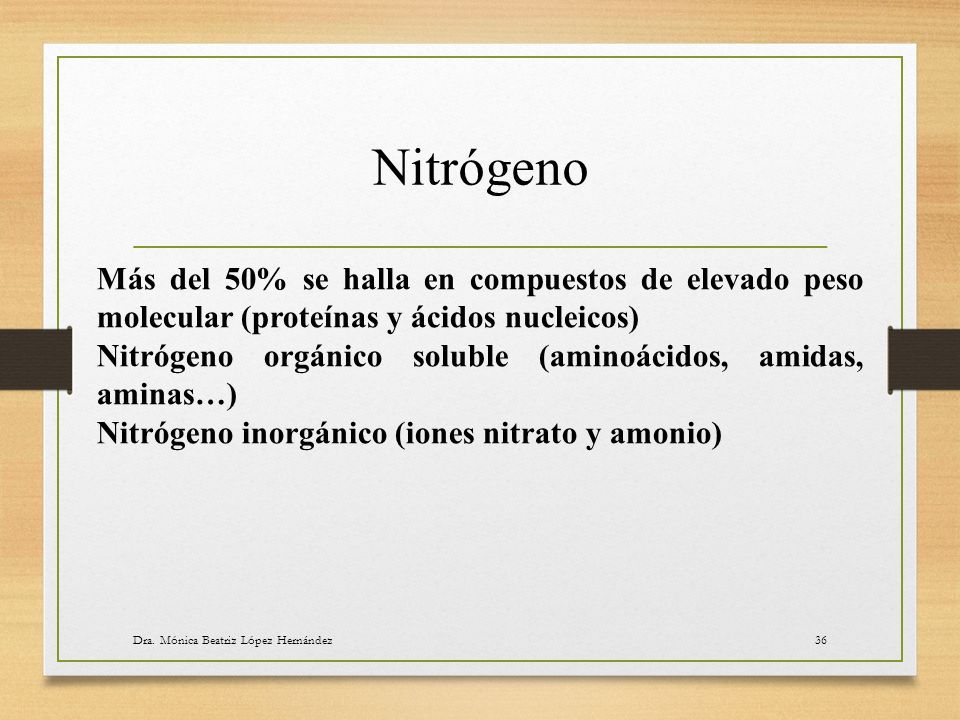 Nitrógeno

Más del 50% se halla en compuestos de elevado peso molecular (proteínas y ácidos nucleicos)

Nitrógeno orgánico soluble (aminoácidos, amidas, aminas…)

Nitrógeno inorgánico (iones nitrato y amonio)

Dra. Mónica Beatriz López Hernández

36